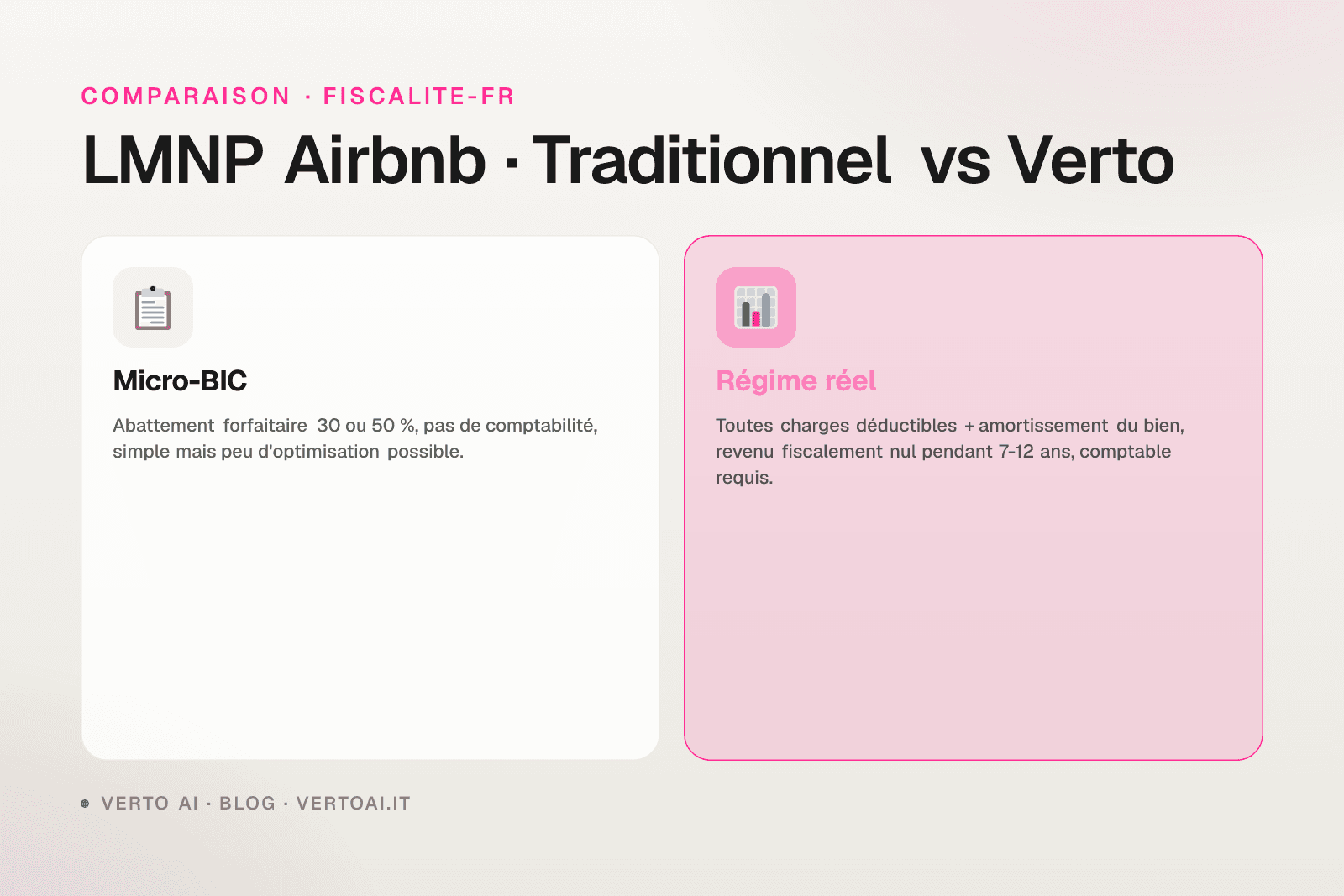 COMPARAISON · FISCALITE-FR

LMNP Airbnb · Traditionnel vs Verto

Micro-BIC

Abattement forfaitaire 30 ou 50 %, pas de comptabilité, simple mais peu d'optimisation possible.

Régime réel

Toutes charges déductibles + amortissement du bien, revenu fiscalement nul pendant 7-12 ans, comptable requis.

VERTO AI · BLOG · VERTOAI.IT